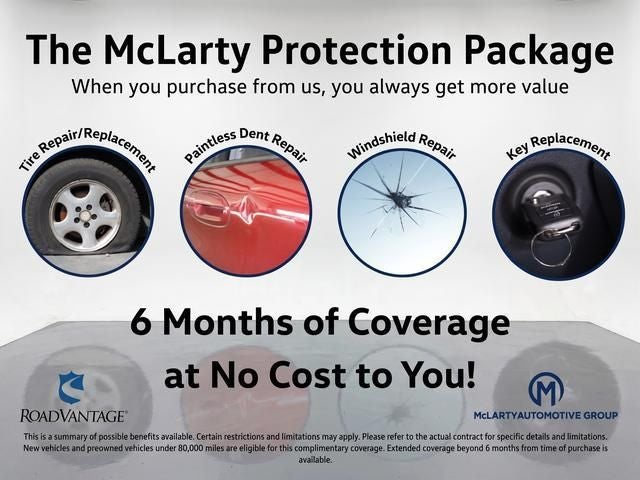 The McLarty Protection Package

When you purchase from us, you always get more value

Tire Repair/Replacement

Paintless Dent Repair

Windshield Repair

Key Replacement

6 Months of Coverage at No Cost to You!

ROADVANTAGE®

M

McLARTYAUTOMOTIVE GROUP

This is a summary of possible benefits available. Certain restrictions and limitations may apply. Please refer to the actual contract for specific details and limitations. New vehicles and preowned vehicles under 80,000 miles are eligible for this complimentary coverage. Extended coverage beyond 6 months from time of purchase is available.